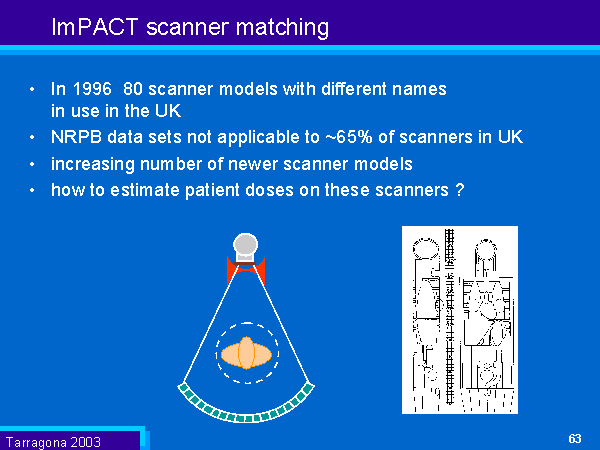 ImPACT scanner matching

• In 1996 80 scanner models with different names in use in the UK
• NRPB data sets not applicable to ~65% of scanners in UK
• increasing number of newer scanner models
• how to estimate patient doses on these scanners ?

Tarragona 2003

63